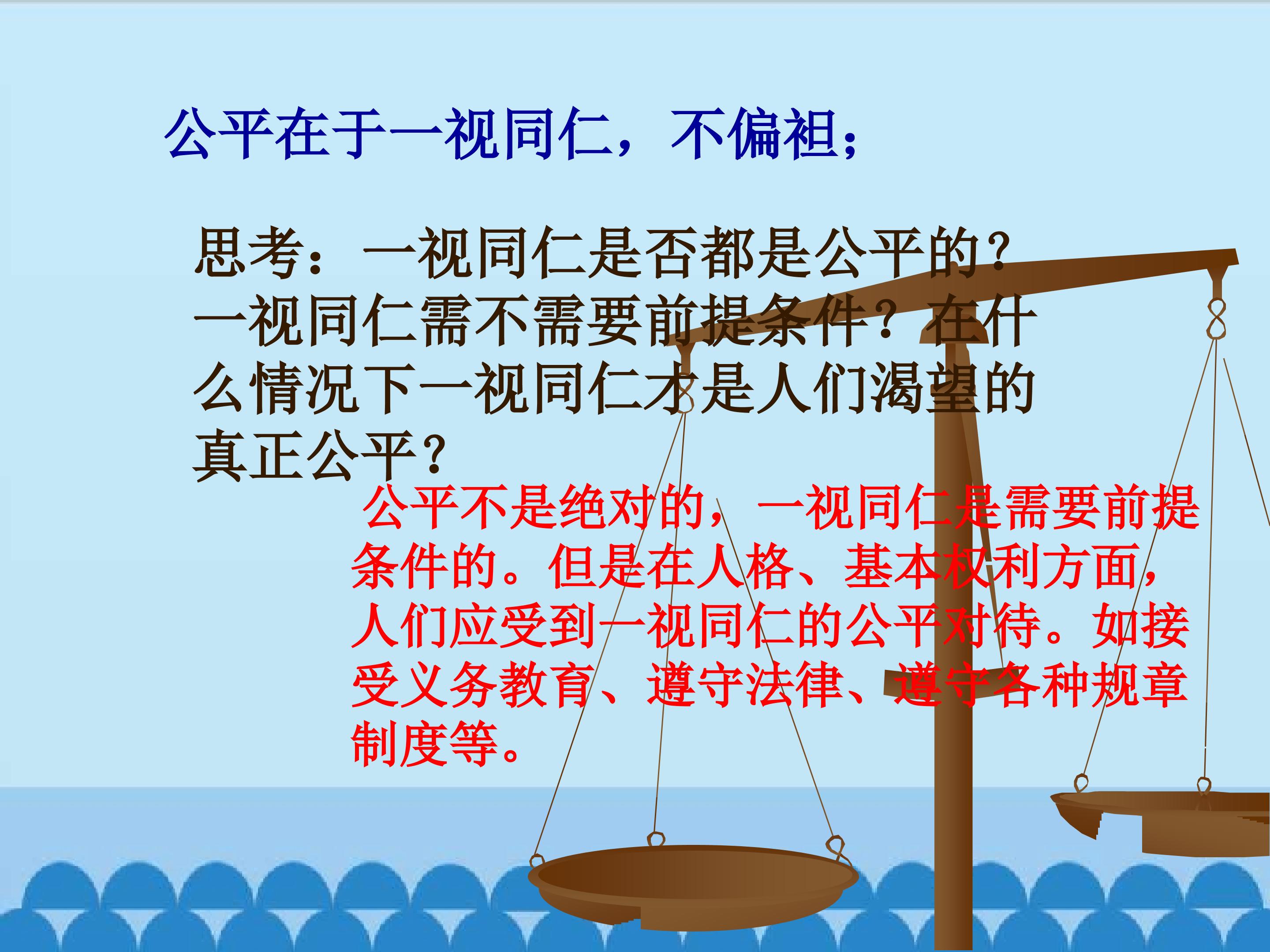 公平在于一视同仁，不偏袒；

思考：一视同仁是否都是公平的？一视同仁需不需要前提条件？在什么情况下一视同仁才是人们渴望的真正公平？

公平不是绝对的，一视同仁是需要前提条件的。但是在人格、基本权利方面，人们应受到一视同仁的公平对待。如接受义务教育、遵守法律、遵守各种规章制度等。